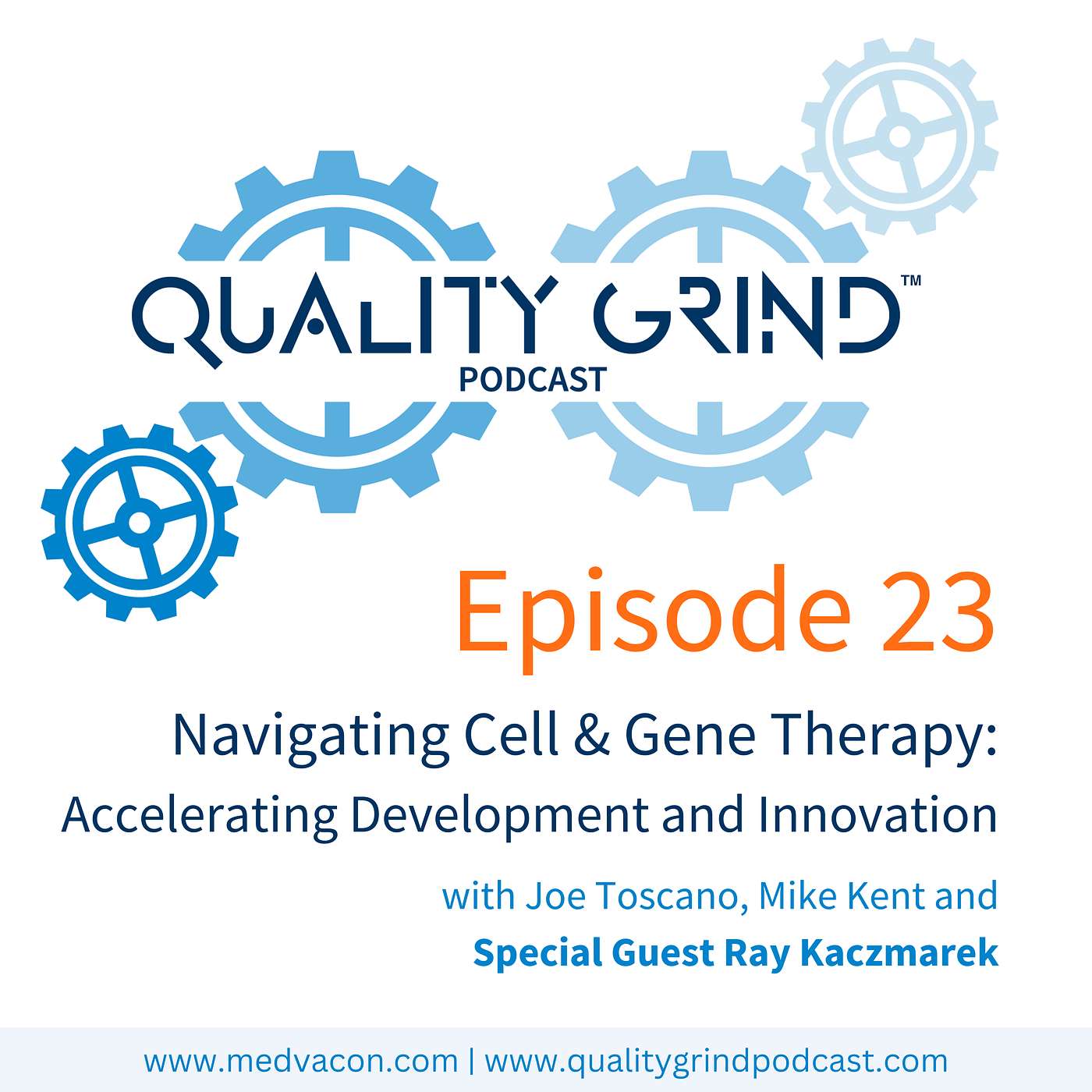 QUALITY GRIND™
PODCAST

Episode 23

Navigating Cell & Gene Therapy: Accelerating Development and Innovation

with Joe Toscano, Mike Kent and
Special Guest Ray Kaczmarek

www.medvacon.com | www.qualitygrindpodcast.com